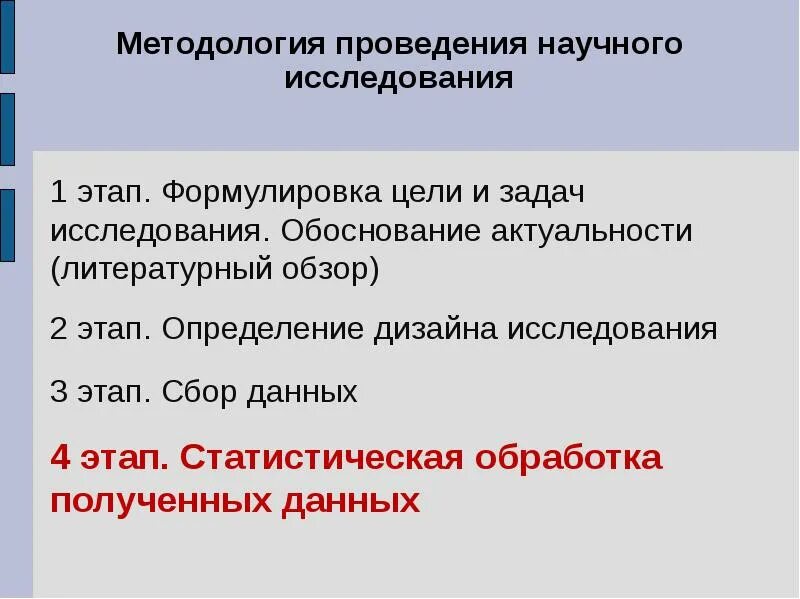 Методология проведения научного исследования

1 этап. Формулировка цели и задач исследования. Обоснование актуальности (литературный обзор)

2 этап. Определение дизайна исследования

3 этап. Сбор данных

4 этап. Статистическая обработка полученных данных